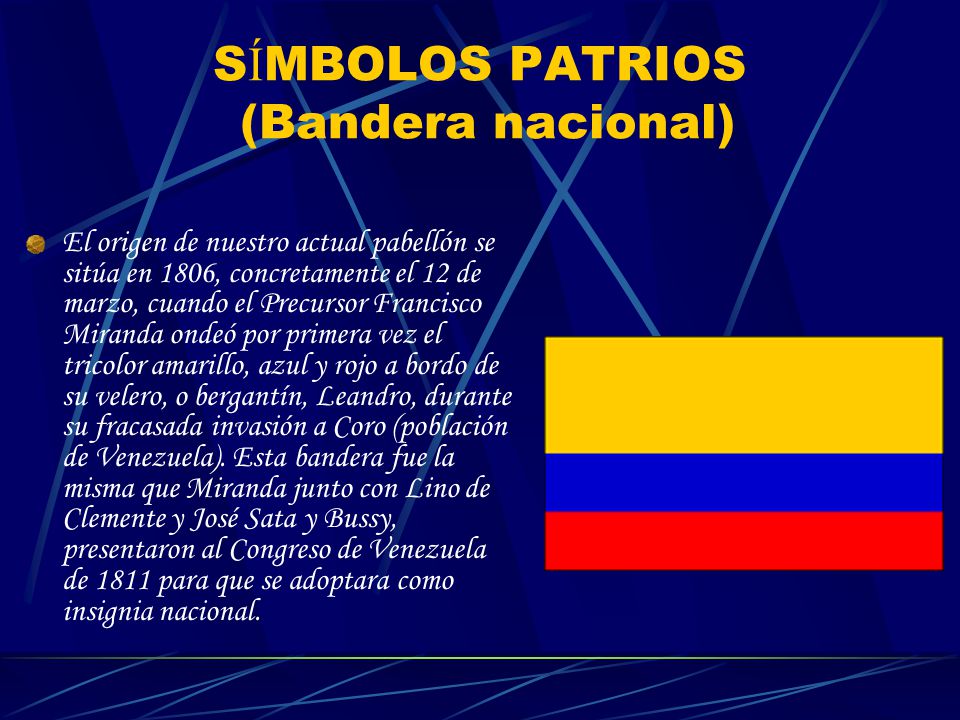 SÍMBOLOS PATRIOS
(Bandera nacional)

El origen de nuestro actual pabellón se sitúa en 1806, concretamente el 12 de marzo, cuando el Precursor Francisco Miranda ondeó por primera vez el tricolor amarillo, azul y rojo a bordo de su velero, o bergantín, Leandro, durante su fracasada invasión a Coro (población de Venezuela). Esta bandera fue la misma que Miranda junto con Lino de Clemente y José Sata y Bussy, presentaron al Congreso de Venezuela de 1811 para que se adoptara como insignia nacional.